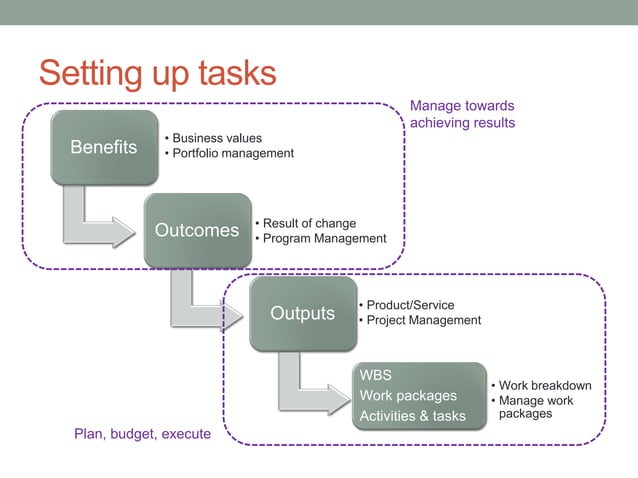 Setting up tasks

Manage towards achieving results

Benefits

• Business values
• Portfolio management

Outcomes

• Result of change
• Program Management

Outputs

• Product/Service
• Project Management

WBS
Work packages
Activities & tasks

• Work breakdown
• Manage work packages

Plan, budget, execute